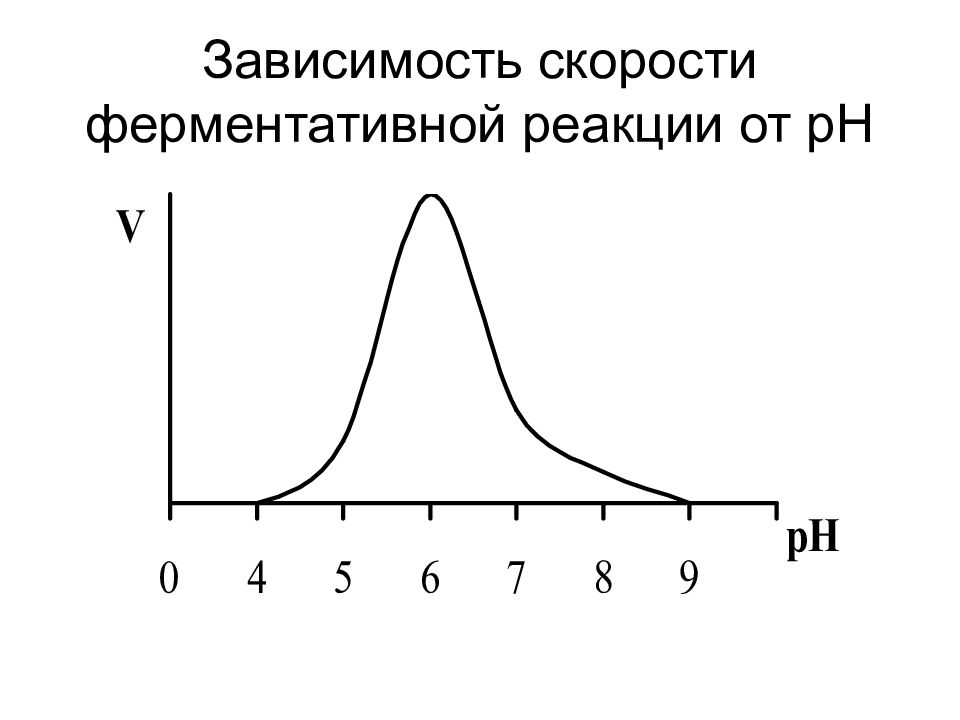 Зависимость скорости ферментативной реакции от pH

V

pH

0 4 5 6 7 8 9